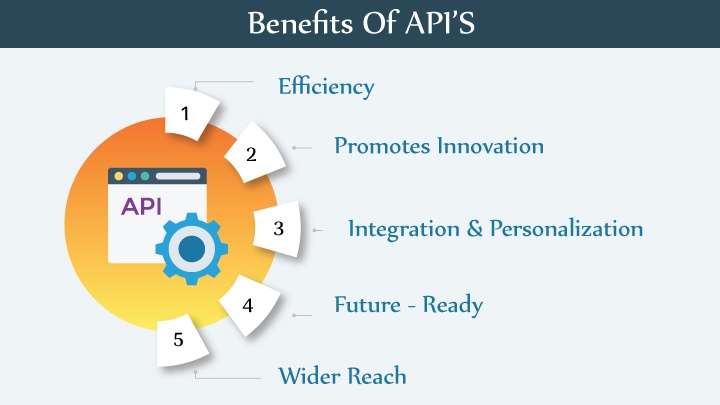 Benefits Of API'S

API

1 Efficiency

2 Promotes Innovation

3 Integration & Personalization

4 Future - Ready

5 Wider Reach